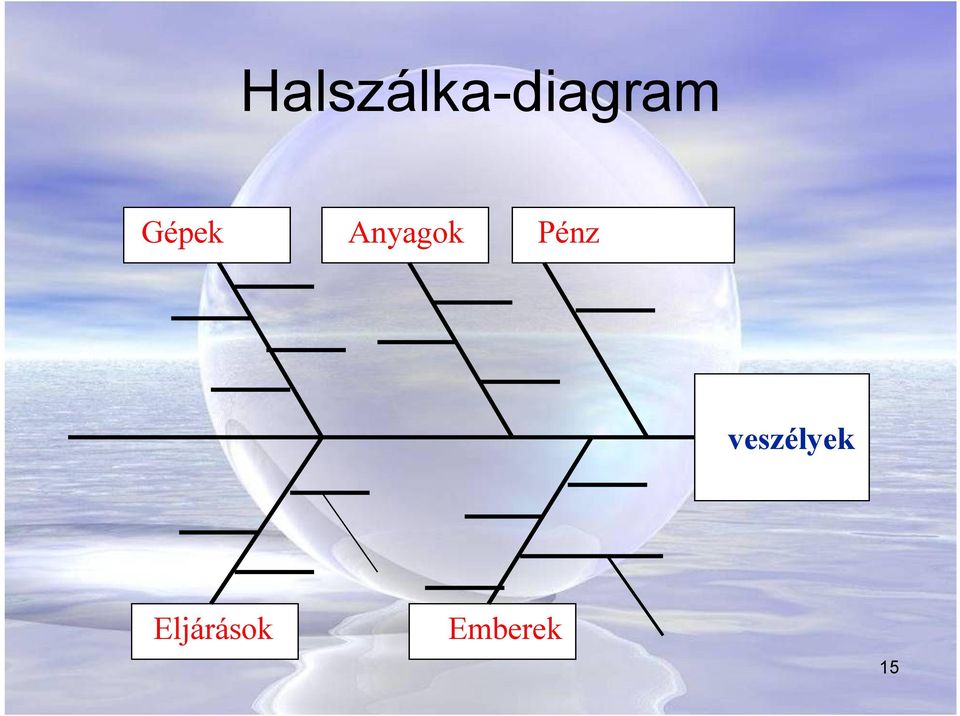 Halszálka-diagram

Gépek

Anyagok

Pénz

veszélyek

Eljárások

Emberek

15